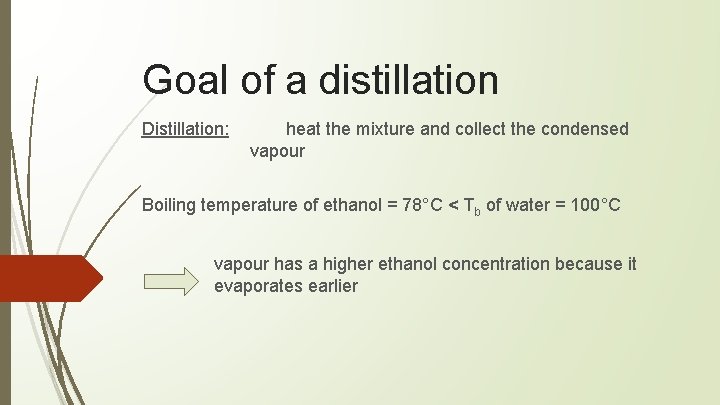 Goal of a distillation

Distillation: heat the mixture and collect the condensed vapour

Boiling temperature of ethanol = 78°C < $T_b$ of water = 100°C

vapour has a higher ethanol concentration because it evaporates earlier